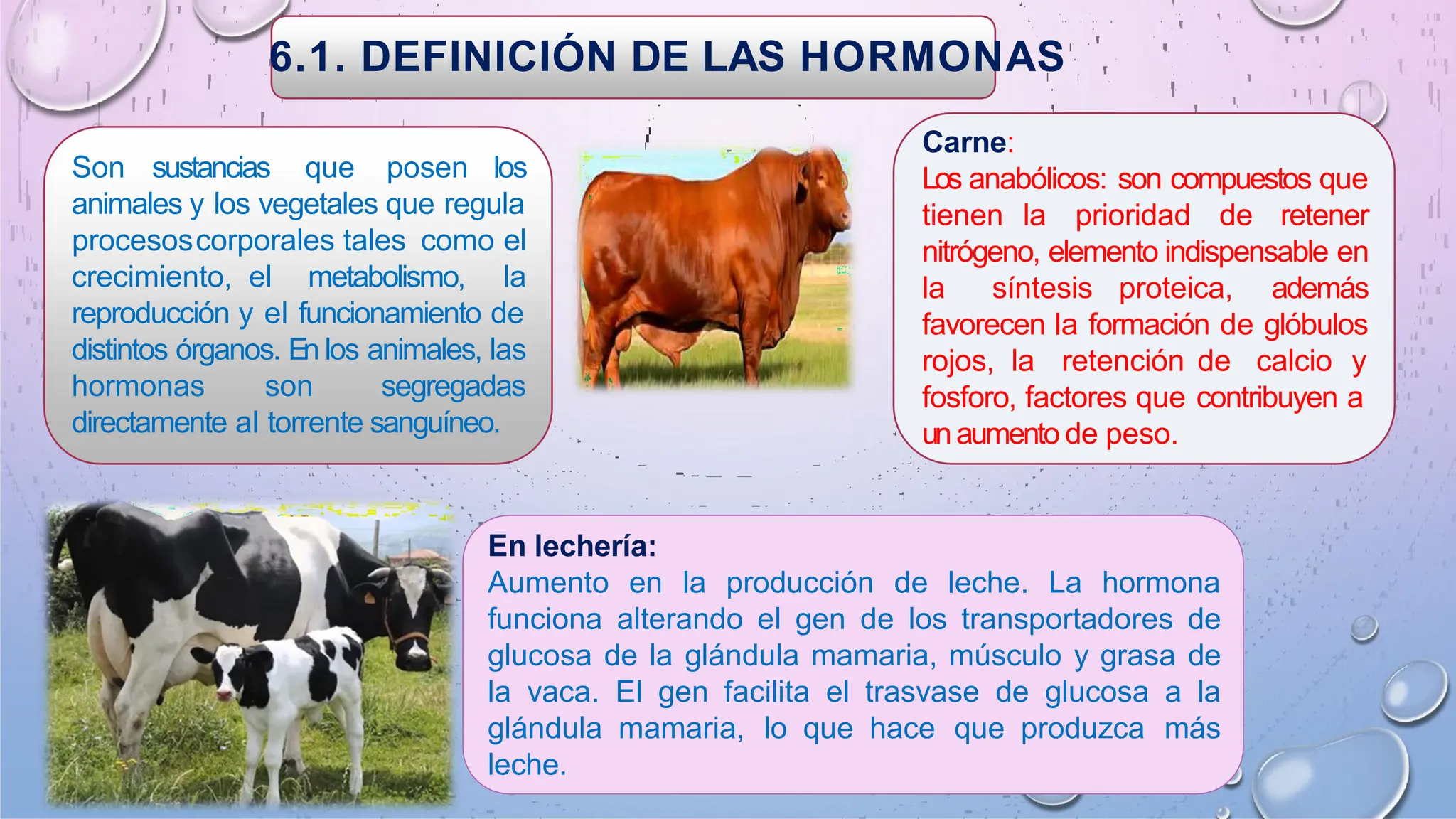 6.1. DEFINICIÓN DE LAS HORMONAS

Son sustancias que posen los animales y los vegetales que regula procesos corporales tales como el crecimiento, el metabolismo, la reproducción y el funcionamiento de distintos órganos. En los animales, las hormonas son segregadas directamente al torrente sanguíneo.

Carne:
Los anabólicos: son compuestos que tienen la prioridad de retener nitrógeno, elemento indispensable en la síntesis proteica, además favorecen la formación de glóbulos rojos, la retención de calcio y fosforo, factores que contribuyen a un aumento de peso.

En lechería:
Aumento en la producción de leche. La hormona funciona alterando el gen de los transportadores de glucosa de la glándula mamaria, músculo y grasa de la vaca. El gen facilita el trasvase de glucosa a la glándula mamaria, lo que hace que produzca más leche.